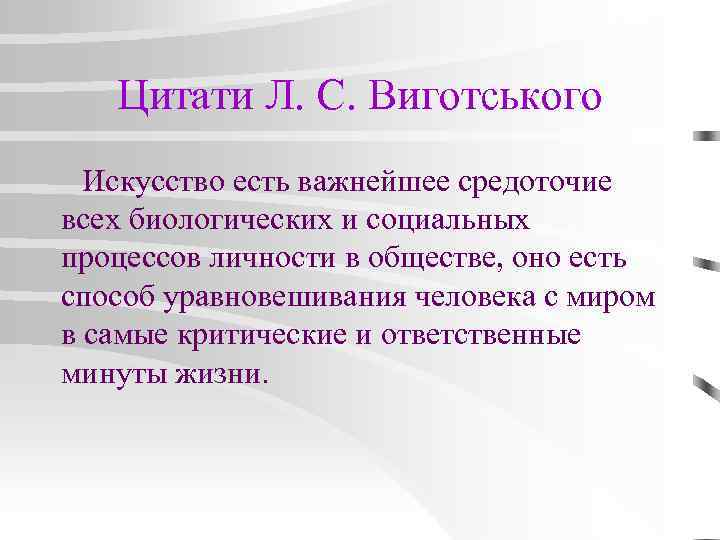 Цитати Л. С. Виготського

Искусство есть важнейшее средоточие всех биологических и социальных процессов личности в обществе, оно есть способ уравновешивания человека с миром в самые критические и ответственные минуты жизни.